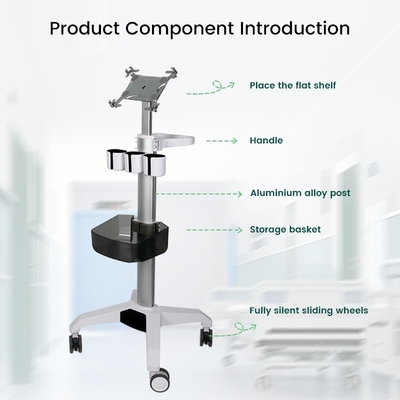 Product Component Introduction

Place the flat shelf

Handle

Aluminium alloy post

Storage basket

Fully silent sliding wheels